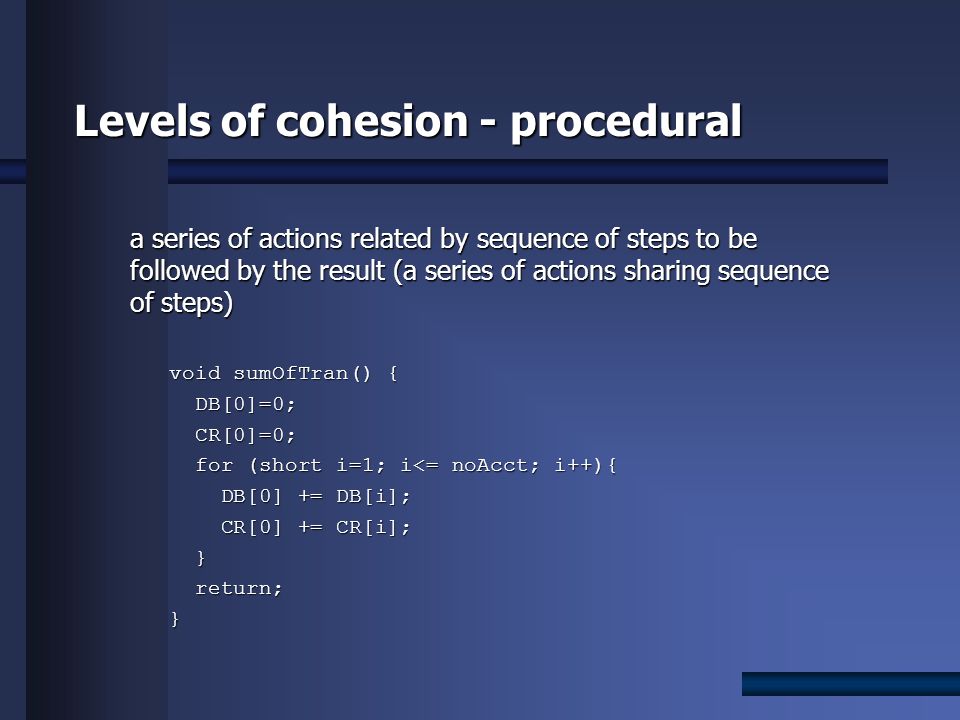 Levels of cohesion - procedural

a series of actions related by sequence of steps to be followed by the result (a series of actions sharing sequence of steps)

void sumOfTran() {
  DB[0]=0;
  CR[0]=0;
  for (short i=1; i<= noAcct; i++){
    DB[0] += DB[i];
    CR[0] += CR[i];
  }
  return;
}